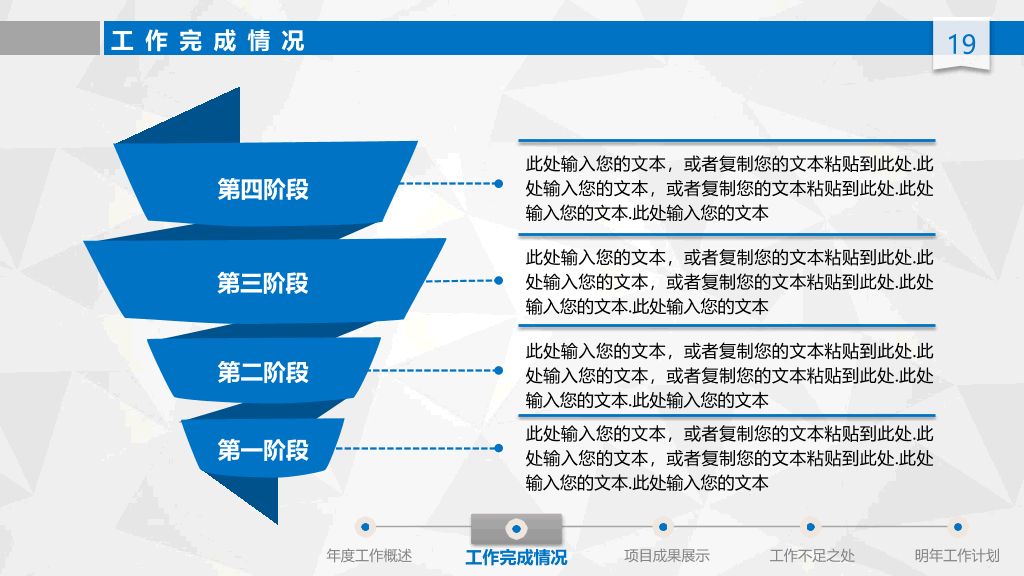 工作完成情况

19

第四阶段

此处输入您的文本，或者复制您的文本粘贴到此处.此处输入您的文本，或者复制您的文本粘贴到此处.此处输入您的文本.此处输入您的文本

第三阶段

此处输入您的文本，或者复制您的文本粘贴到此处.此处输入您的文本，或者复制您的文本粘贴到此处.此处输入您的文本.此处输入您的文本

第二阶段

此处输入您的文本，或者复制您的文本粘贴到此处.此处输入您的文本，或者复制您的文本粘贴到此处.此处输入您的文本.此处输入您的文本

第一阶段

此处输入您的文本，或者复制您的文本粘贴到此处.此处输入您的文本，或者复制您的文本粘贴到此处.此处输入您的文本.此处输入您的文本

年度工作概述　工作完成情况　项目成果展示　工作不足之处　明年工作计划